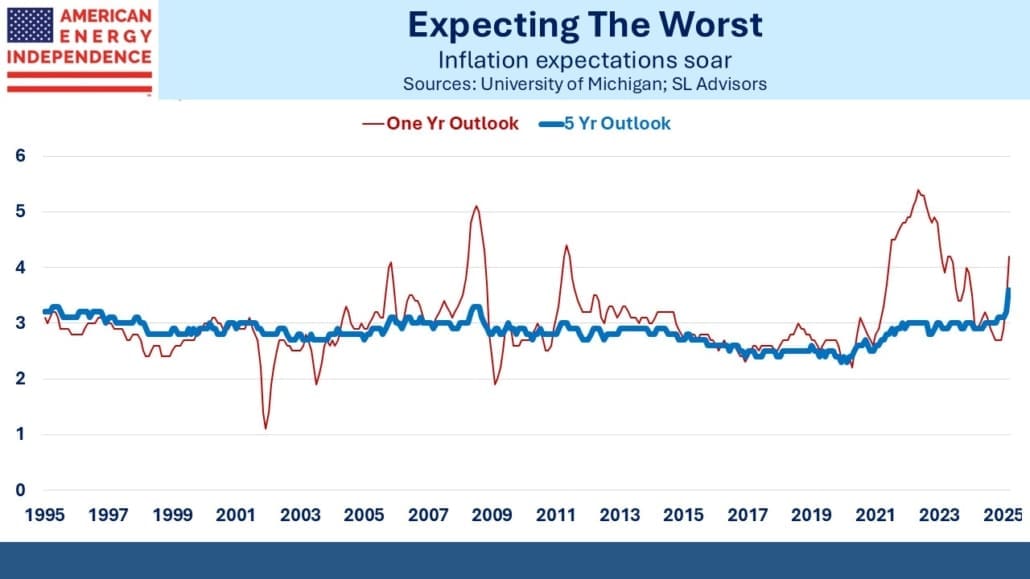 AMERICAN ENERGY INDEPENDENCE

Expecting The Worst

Inflation expectations soar

Sources: University of Michigan; SL Advisors

One Yr Outlook
5 Yr Outlook

6
5
4
3
2
1
0

1995 1997 1999 2001 2003 2005 2007 2009 2011 2013 2015 2017 2019 2021 2023 2025